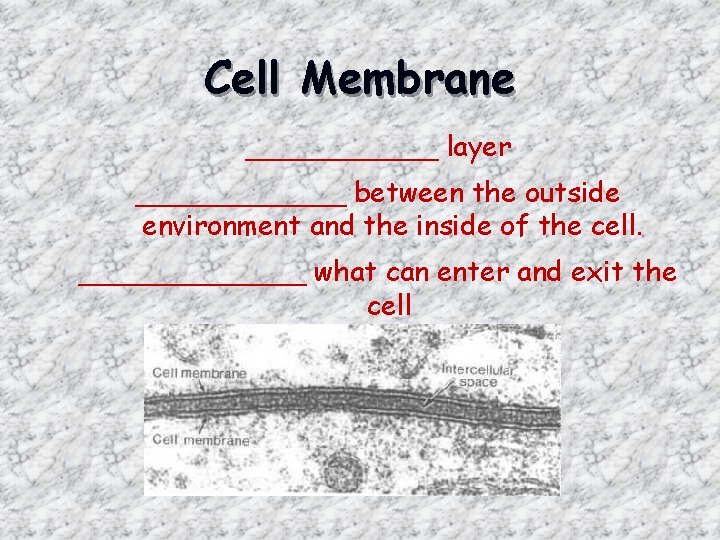 Cell Membrane

____________ layer

_____________ between the outside environment and the inside of the cell.

______________ what can enter and exit the cell

Cell membrane

Intercellular space

Cell membrane